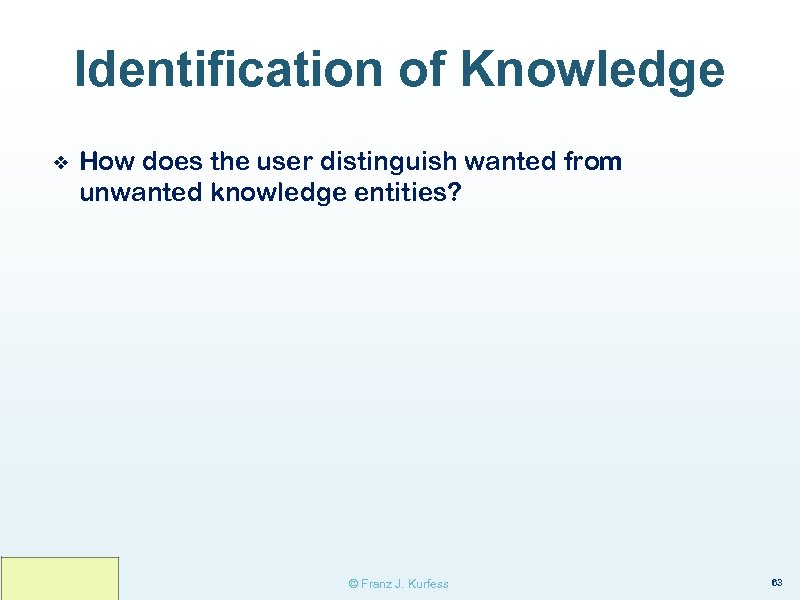 Identification of Knowledge

❖ How does the user distinguish wanted from unwanted knowledge entities?

© Franz J. Kurfess

63